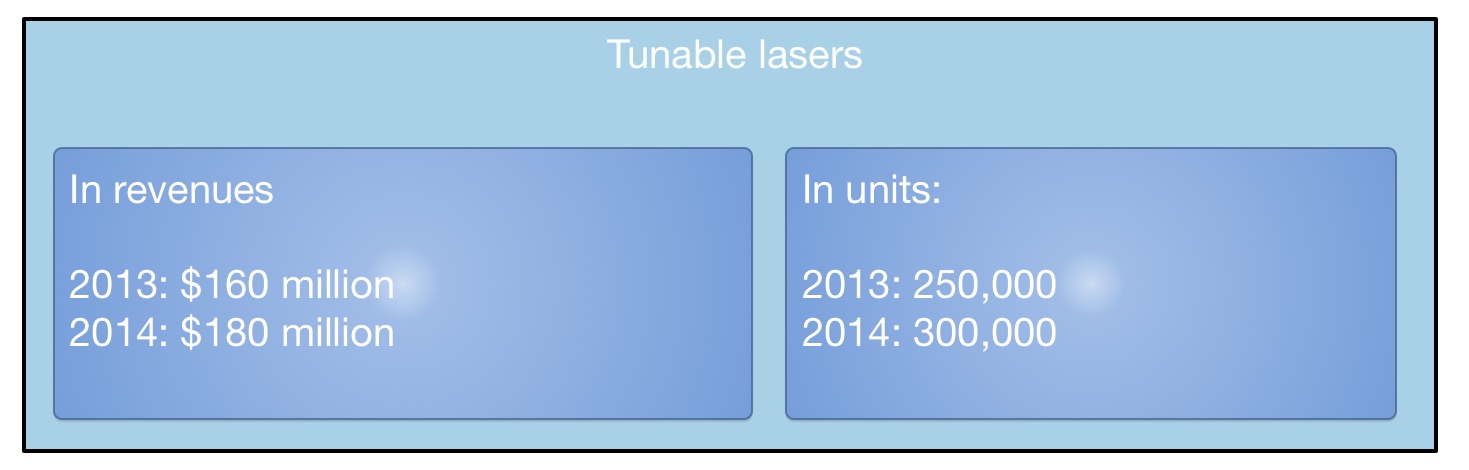 Tunable lasers

In revenues

2013: \$160 million
2014: \$180 million

In units:

2013: 250,000
2014: 300,000